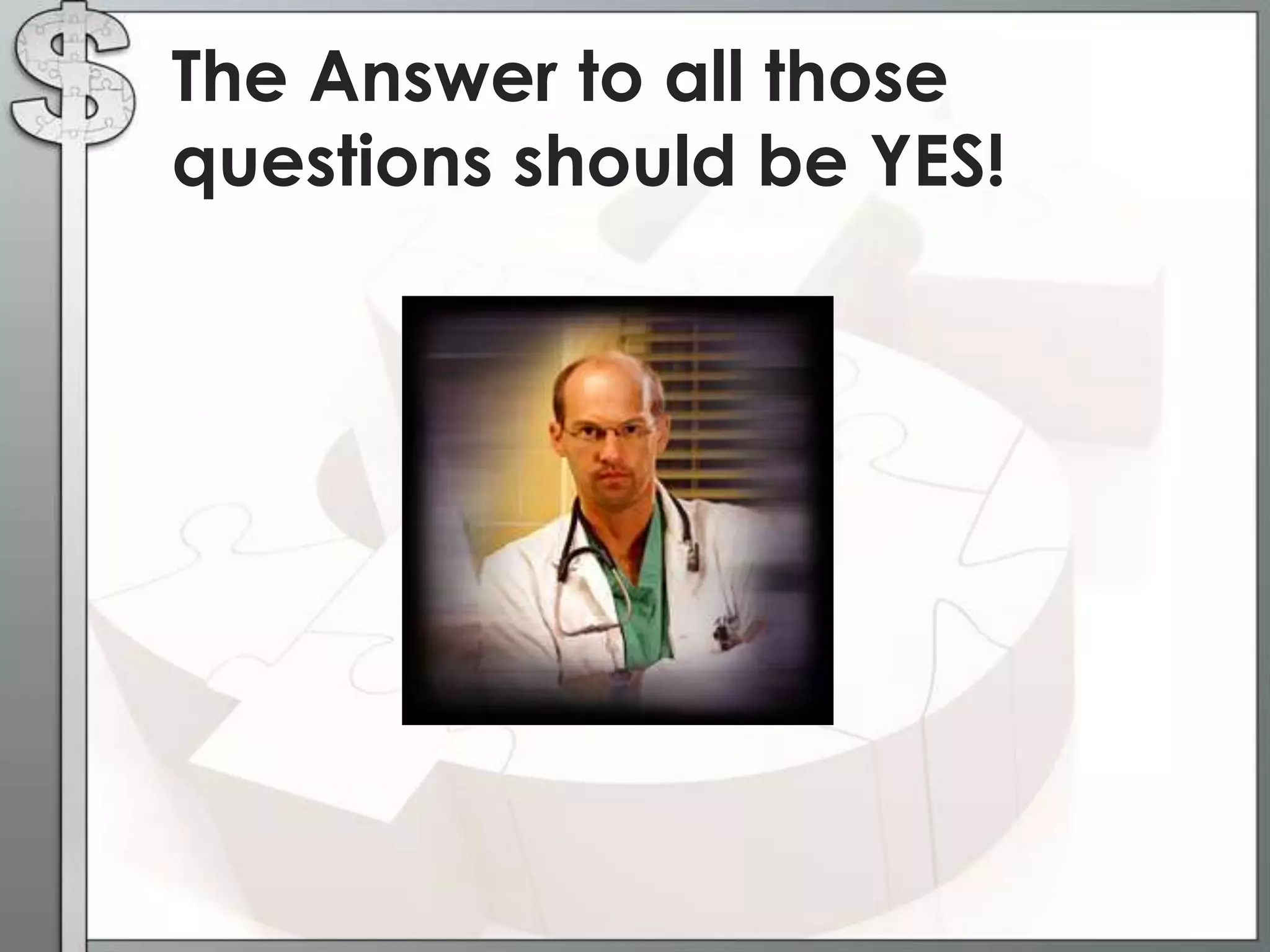 The Answer to all those questions should be YES!